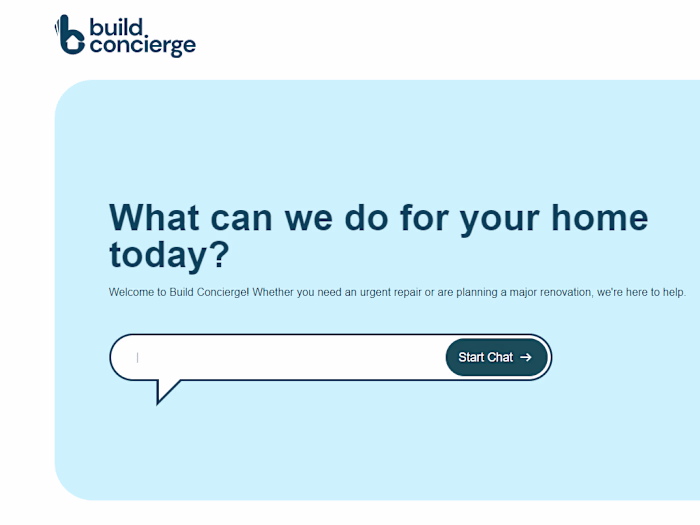 build concierge

What can we do for your home today?

Welcome to Build Concierge! Whether you need an urgent repair or are planning a major renovation, we're here to help.

Start Chat →